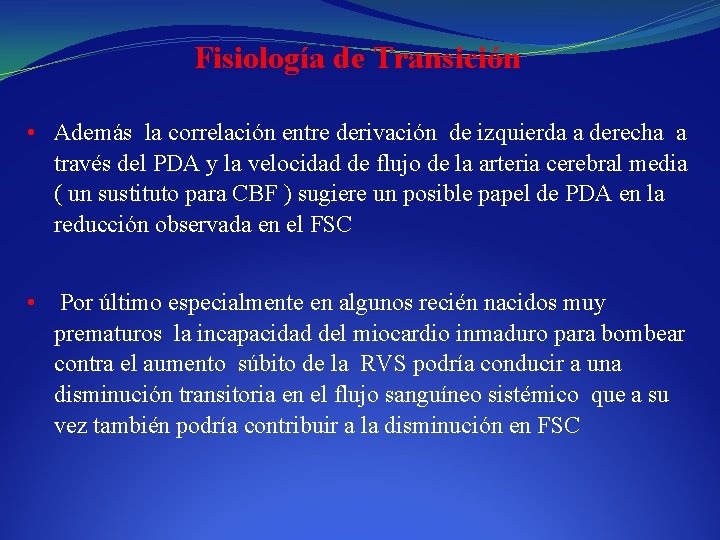 Fisiología de Transición

• Además la correlación entre derivación de izquierda a derecha a través del PDA y la velocidad de flujo de la arteria cerebral media ( un sustituto para CBF ) sugiere un posible papel de PDA en la reducción observada en el FSC

• Por último especialmente en algunos recién nacidos muy prematuros la incapacidad del miocardio inmaduro para bombear contra el aumento súbito de la RVS podría conducir a una disminución transitoria en el flujo sanguíneo sistémico que a su vez también podría contribuir a la disminución en FSC